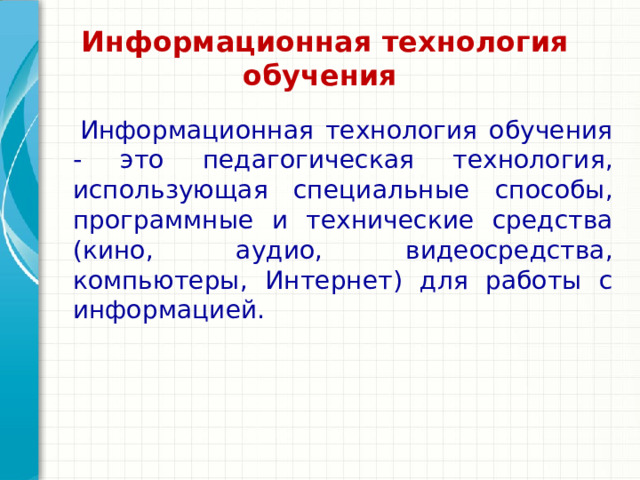 Информационная технология обучения

Информационная технология обучения - это педагогическая технология, использующая специальные способы, программные и технические средства (кино, аудио, видеосредства, компьютеры, Интернет) для работы с информацией.